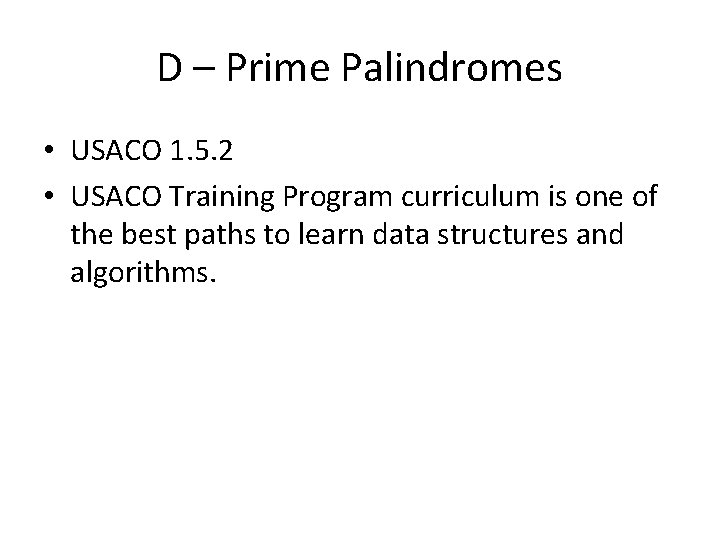 D – Prime Palindromes

• USACO 1.5.2
• USACO Training Program curriculum is one of the best paths to learn data structures and algorithms.